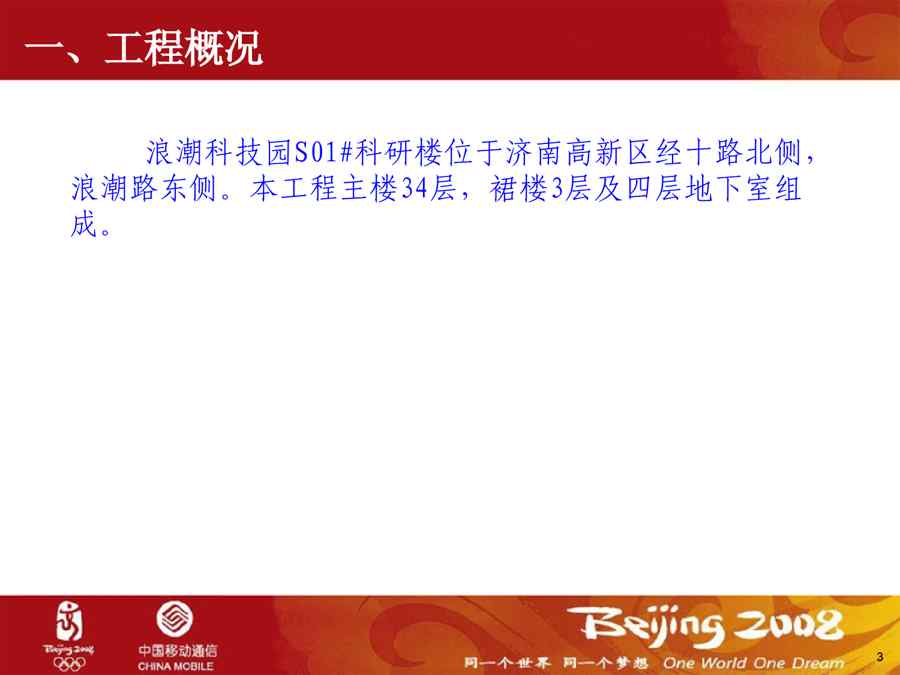 一、工程概况

浪潮科技园S01#科研楼位于济南高新区经十路北侧，浪潮路东侧。本工程主楼34层，裙楼3层及四层地下室组成。

Beijing 2008

中国移动通信
CHINA MOBILE

Beijing 2008

同一个世界 同一个梦想 One World One Dream

3